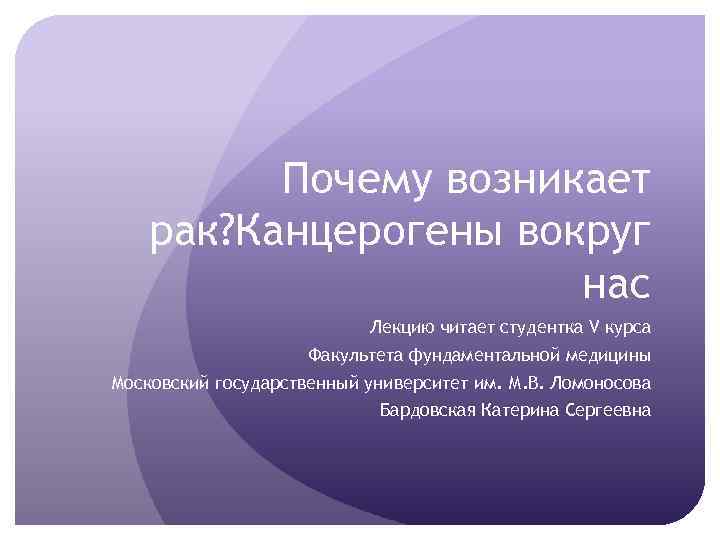 Почему возникает рак?Канцерогены вокруг нас

Лекцию читает студентка V курса
Факультета фундаментальной медицины
Московский государственный университет им. М.В. Ломоносова
Бардовская Катерина Сергеевна